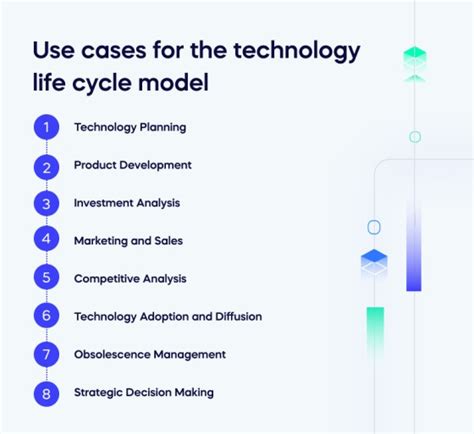 Use cases for the technology life cycle model

1 Technology Planning

2 Product Development

3 Investment Analysis

4 Marketing and Sales

5 Competitive Analysis

6 Technology Adoption and Diffusion

7 Obsolescence Management

8 Strategic Decision Making